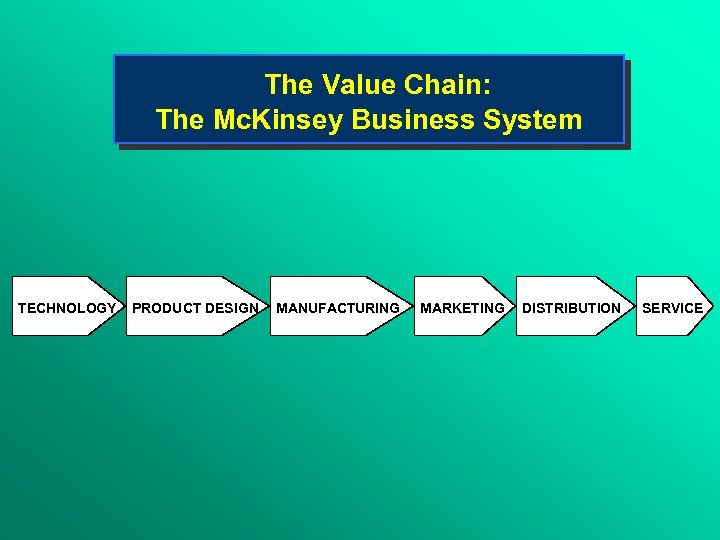 The Value Chain:
The McKinsey Business System

TECHNOLOGY

PRODUCT DESIGN

MANUFACTURING

MARKETING

DISTRIBUTION

SERVICE